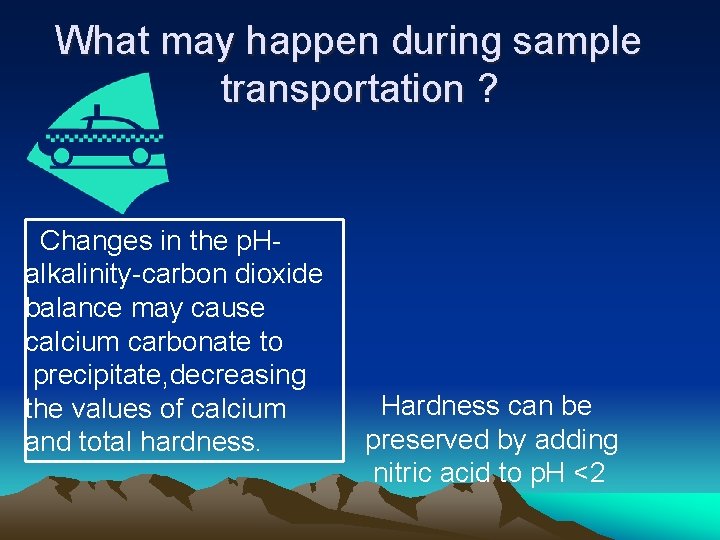 What may happen during sample transportation ?

Changes in the pH-alkalinity-carbon dioxide balance may cause calcium carbonate to precipitate,decreasing the values of calcium and total hardness.

Hardness can be preserved by adding nitric acid to pH <2